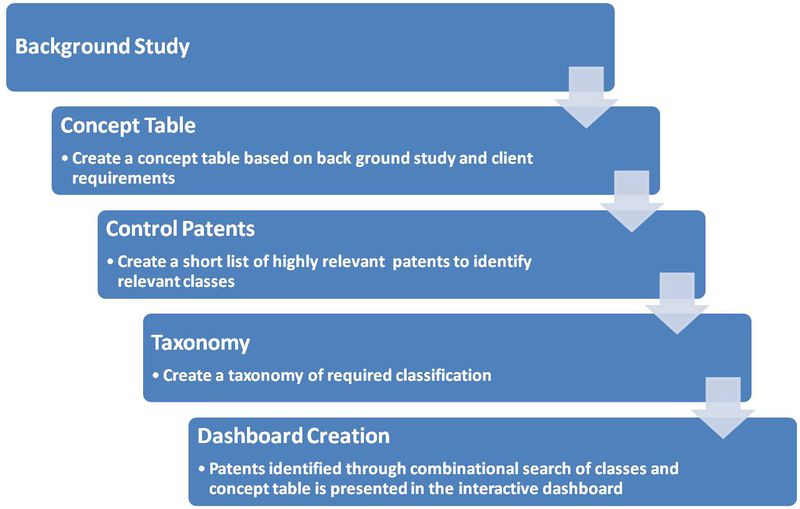 Background Study

Concept Table

• Create a concept table based on back ground study and client requirements

Control Patents

• Create a short list of highly relevant patents to identify relevant classes

Taxonomy

• Create a taxonomy of required classification

Dashboard Creation

• Patents identified through combinational search of classes and concept table is presented in the interactive dashboard